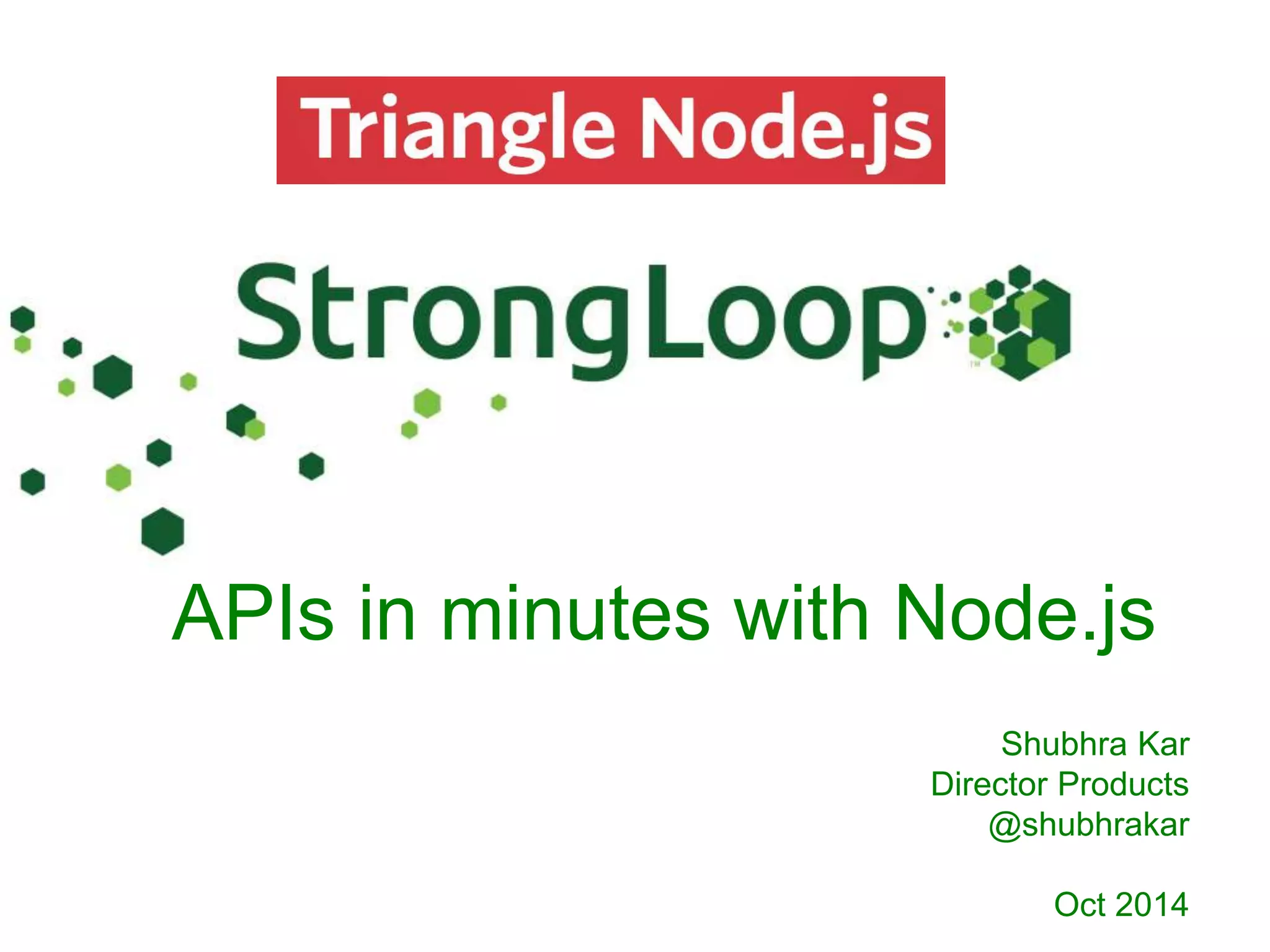 Triangle Node.js

StrongLoop

APIs in minutes with Node.js

Shubhra Kar
Director Products
@shubhrakar

Oct 2014